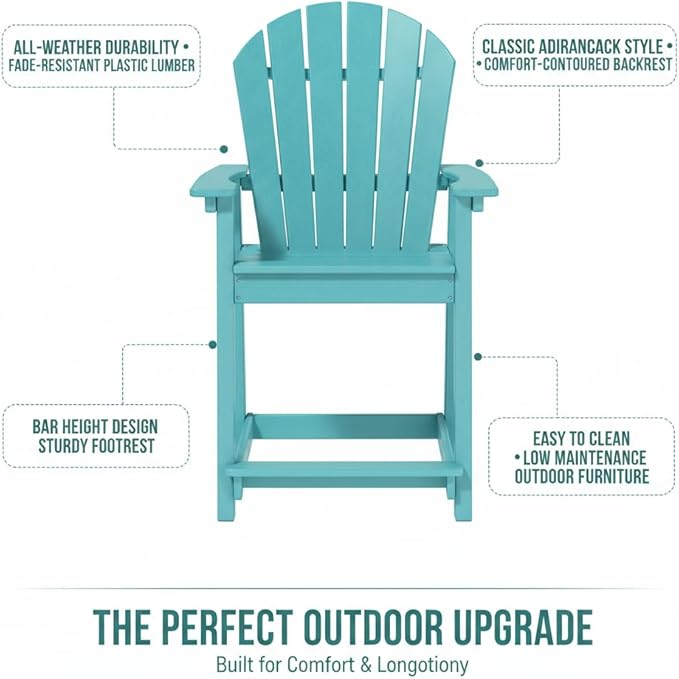 ALL-WEATHER DURABILITY •
FADE-RESISTANT PLASTIC LUMBER

CLASSIC ADIRANCACK STYLE
• COMFORT-CONTOURED BACKREST

BAR HEIGHT DESIGN
STURDY FOOTREST

EASY TO CLEAN
• LOW MAINTENANCE
OUTDOOR FURNITURE

THE PERFECT OUTDOOR UPGRADE

Built for Comfort & Longotiony